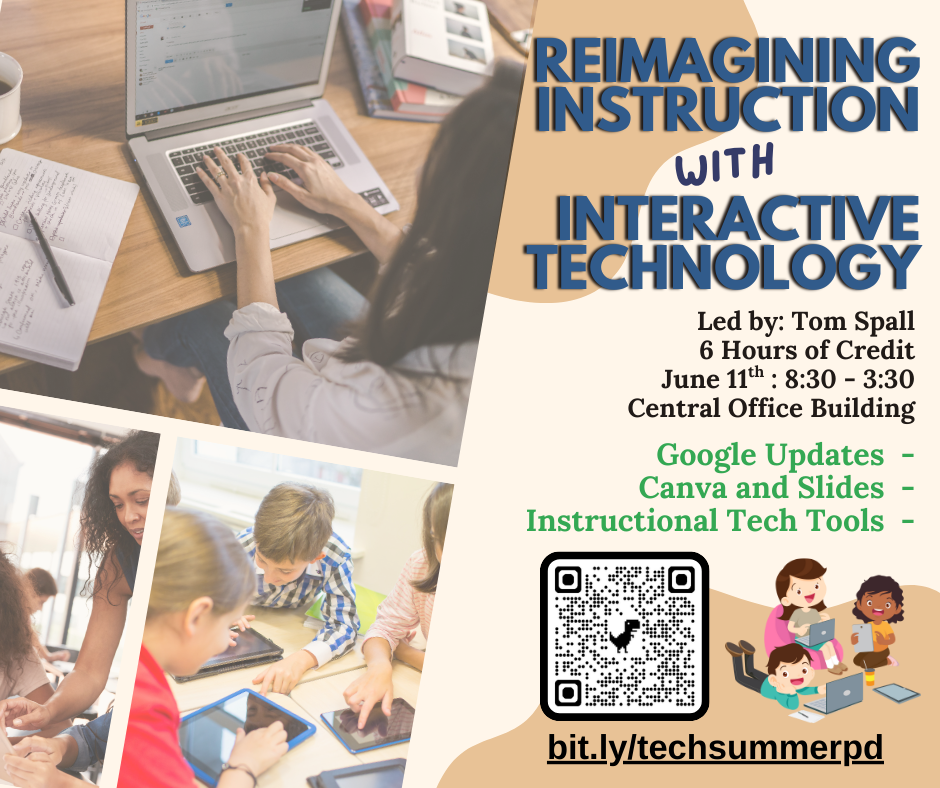 REIMAGINING INSTRUCTION WITH INTERACTIVE TECHNOLOGY

Led by: Tom Spall
6 Hours of Credit
June 11$^{th}$ : 8:30 - 3:30
Central Office Building

Google Updates -
Canva and Slides -
Instructional Tech Tools -

bit.ly/techsummerpd